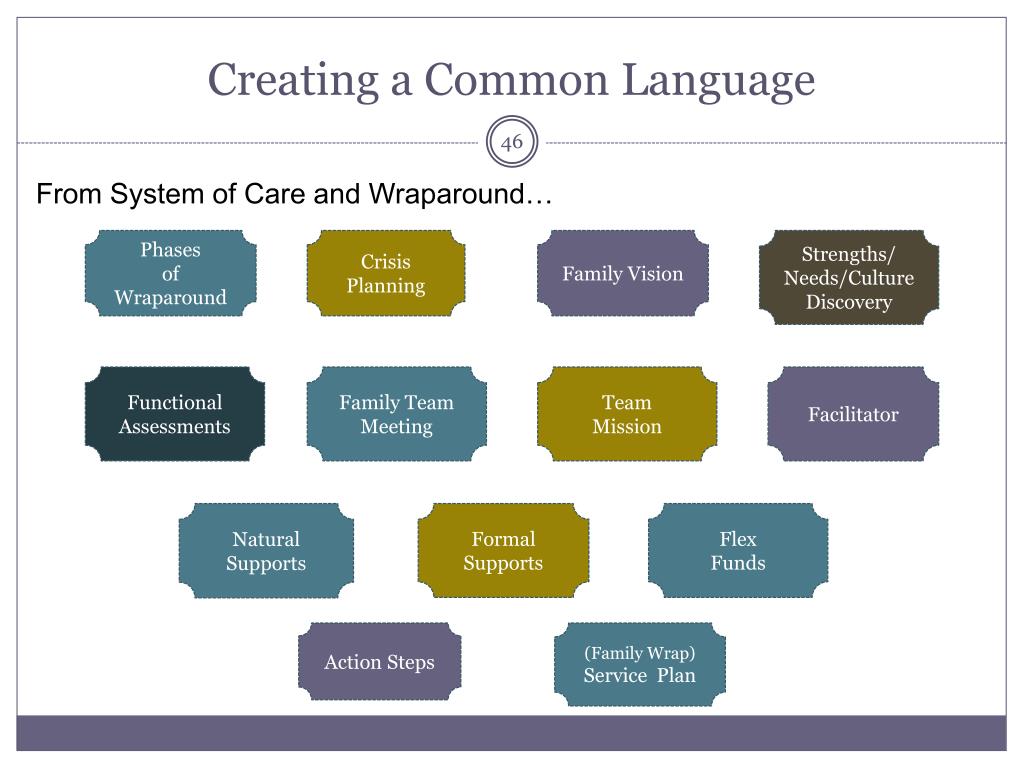 Creating a Common Language

46

From System of Care and Wraparound…

Phases of Wraparound

Crisis Planning

Family Vision

Strengths/ Needs/Culture Discovery

Functional Assessments

Family Team Meeting

Team Mission

Facilitator

Natural Supports

Formal Supports

Flex Funds

Action Steps

(Family Wrap) Service Plan